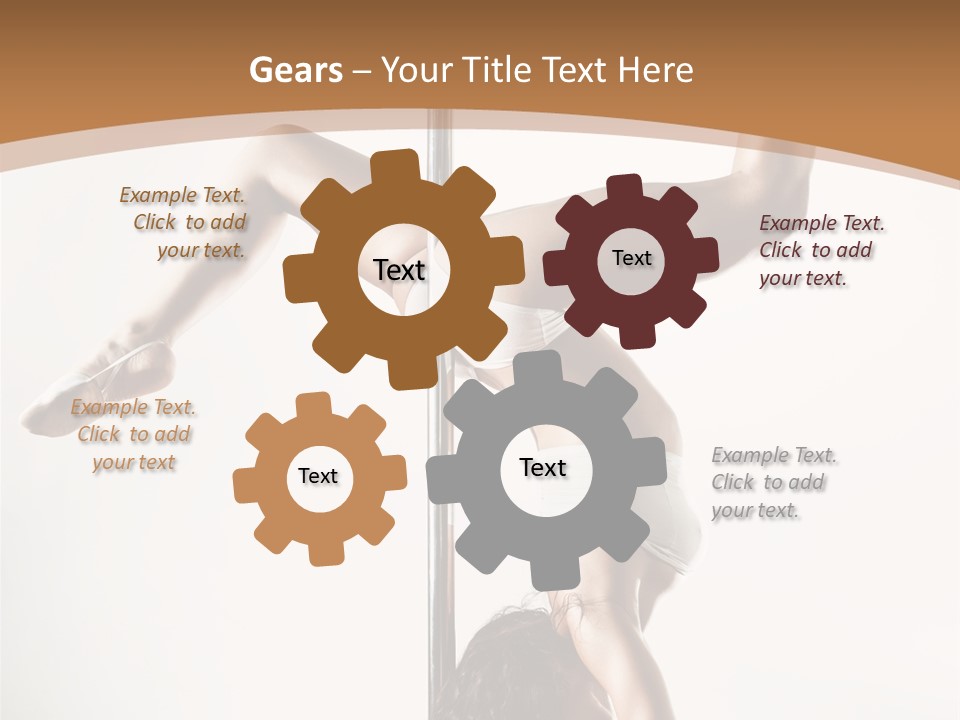 Gears – Your Title Text Here

Example Text. Click to add your text.

Text

Text

Example Text. Click to add your text.

Example Text. Click to add your text

Text

Text

Example Text. Click to add your text.